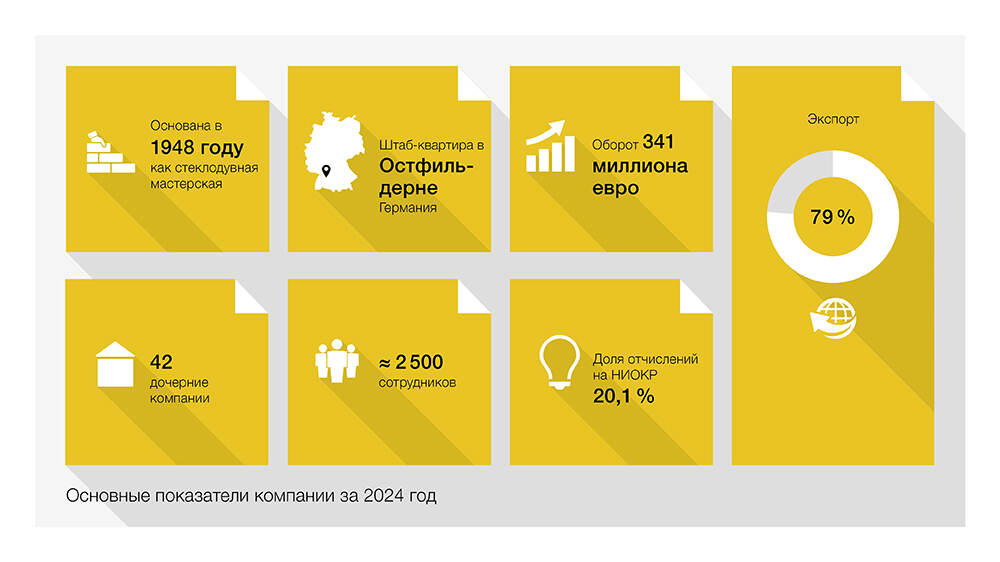 Основана в
1948 году
как стеклодувная мастерская

Штаб-квартира в
Остфильдерне
Германия

Оборот 341 миллиона евро

Экспорт

79 %

42
дочерние компании

≈ 2 500
сотрудников

Доля отчислений на НИОКР
20,1 %

Основные показатели компании за 2024 год